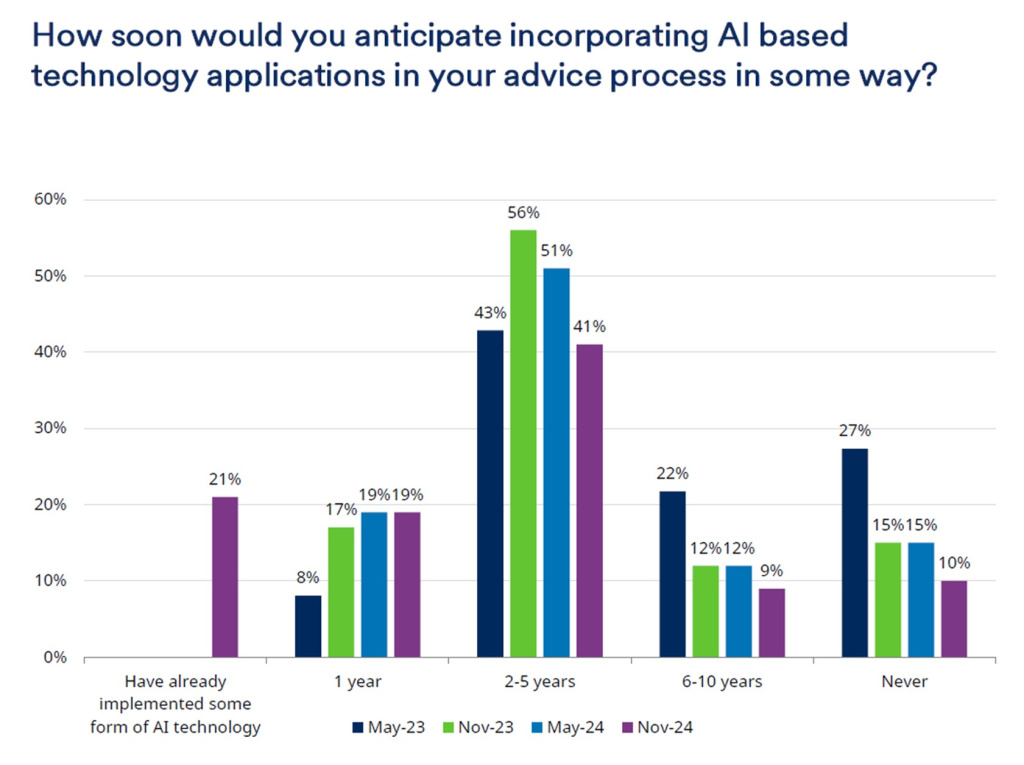 How soon would you anticipate incorporating AI based technology applications in your advice process in some way?

60%
50%
40%
30%
20%
10%
0%

21%
8%
17%
19%
19%
43%
56%
51%
41%
22%
12%
12%
9%
27%
15%
15%
10%

Have already implemented some form of AI technology
1 year
2-5 years
6-10 years
Never

May-23
Nov-23
May-24
Nov-24